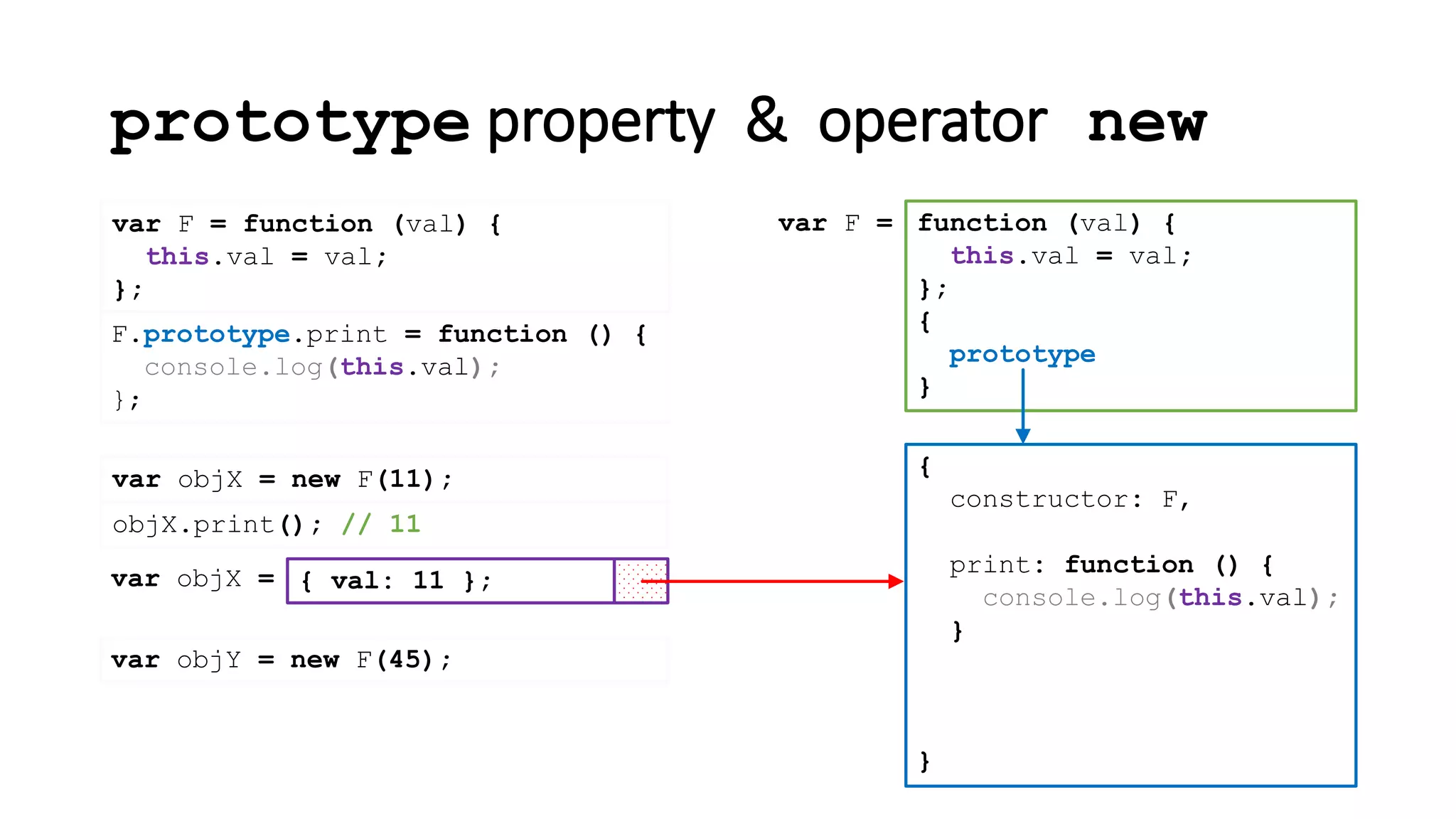 prototype property & operator new

var F = function (val) {
  this.val = val;
};

F.prototype.print = function () {
  console.log(this.val);
};

var objX = new F(11);

objX.print(); // 11

var objX = { val: 11 };

var objY = new F(45);

var F = function (val) {
  this.val = val;
};
{
  prototype
}

{
  constructor: F,

  print: function () {
    console.log(this.val);
  }

}